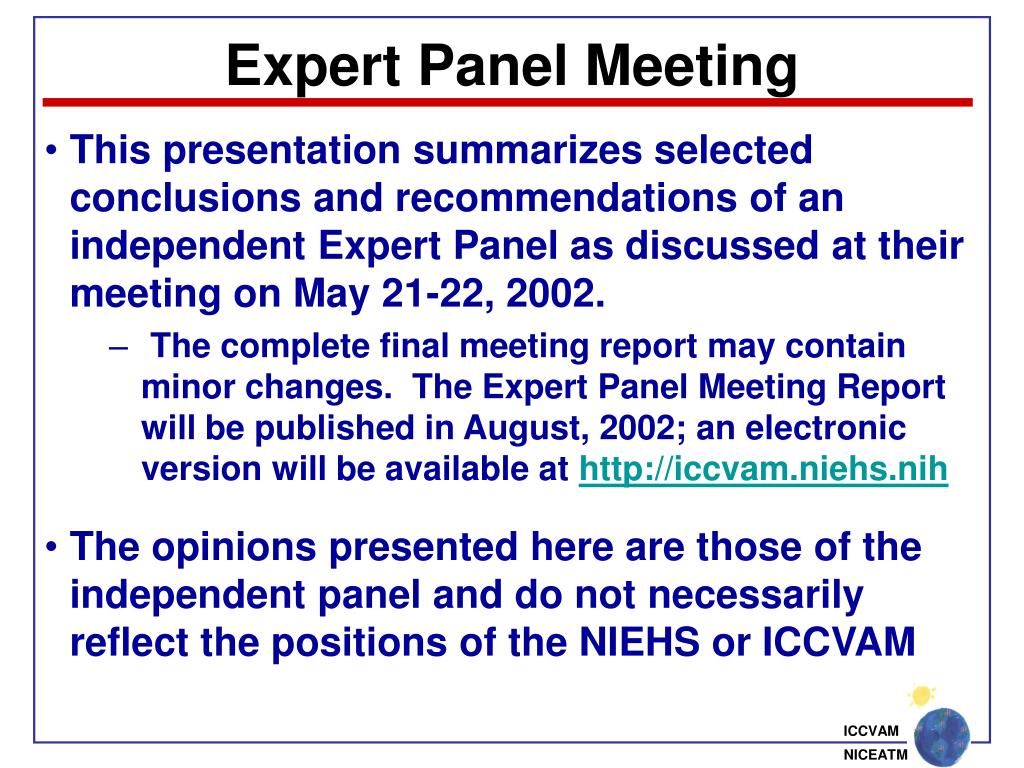 Expert Panel Meeting

• This presentation summarizes selected conclusions and recommendations of an independent Expert Panel as discussed at their meeting on May 21-22, 2002.

– The complete final meeting report may contain minor changes. The Expert Panel Meeting Report will be published in August, 2002; an electronic version will be available at http://iccvam.niehs.nih

• The opinions presented here are those of the independent panel and do not necessarily reflect the positions of the NIEHS or ICCVAM

ICCVAM
NICEATM